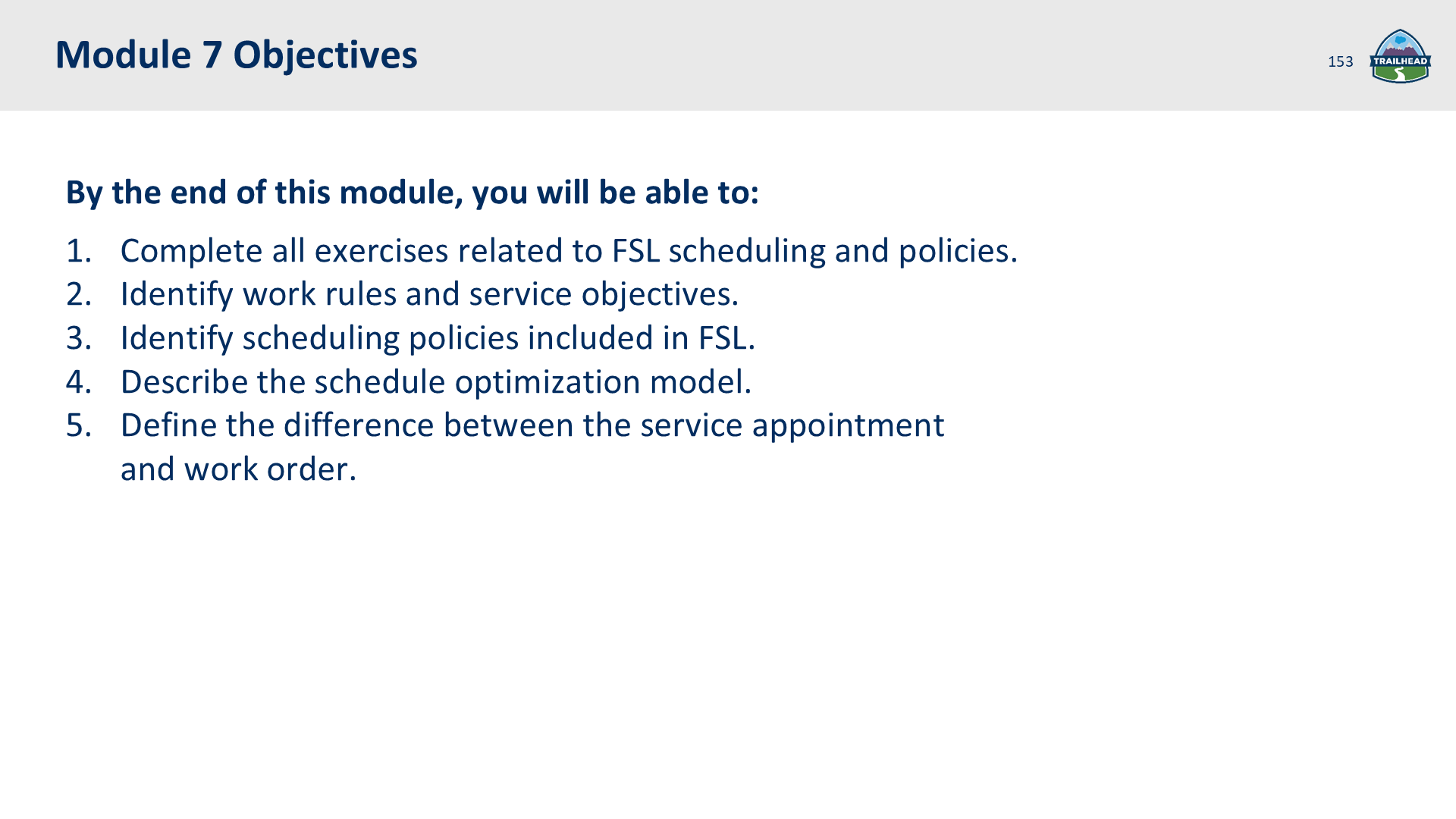 Module 7 Objectives

153

TRAILHEAD

By the end of this module, you will be able to:

1. Complete all exercises related to FSL scheduling and policies.
2. Identify work rules and service objectives.
3. Identify scheduling policies included in FSL.
4. Describe the schedule optimization model.
5. Define the difference between the service appointment and work order.